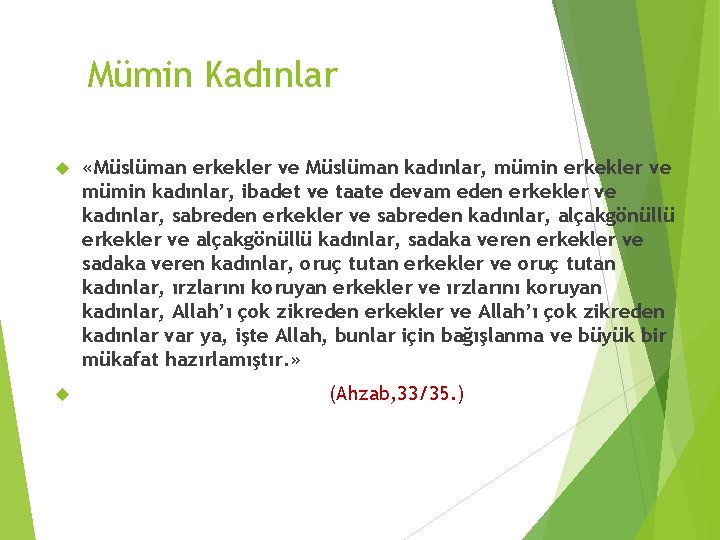 Mümin Kadınlar

«Müslüman erkekler ve Müslüman kadınlar, mümin erkekler ve mümin kadınlar, ibadet ve taate devam eden erkekler ve kadınlar, sabreden erkekler ve sabreden kadınlar, alçakgönüllü erkekler ve alçakgönüllü kadınlar, sadaka veren erkekler ve sadaka veren kadınlar, oruç tutan erkekler ve oruç tutan kadınlar, ırzlarını koruyan erkekler ve ırzlarını koruyan kadınlar, Allah'ı çok zikreden erkekler ve Allah'ı çok zikreden kadınlar var ya, işte Allah, bunlar için bağışlanma ve büyük bir mükafat hazırlamıştır.»

(Ahzab,33/35.)